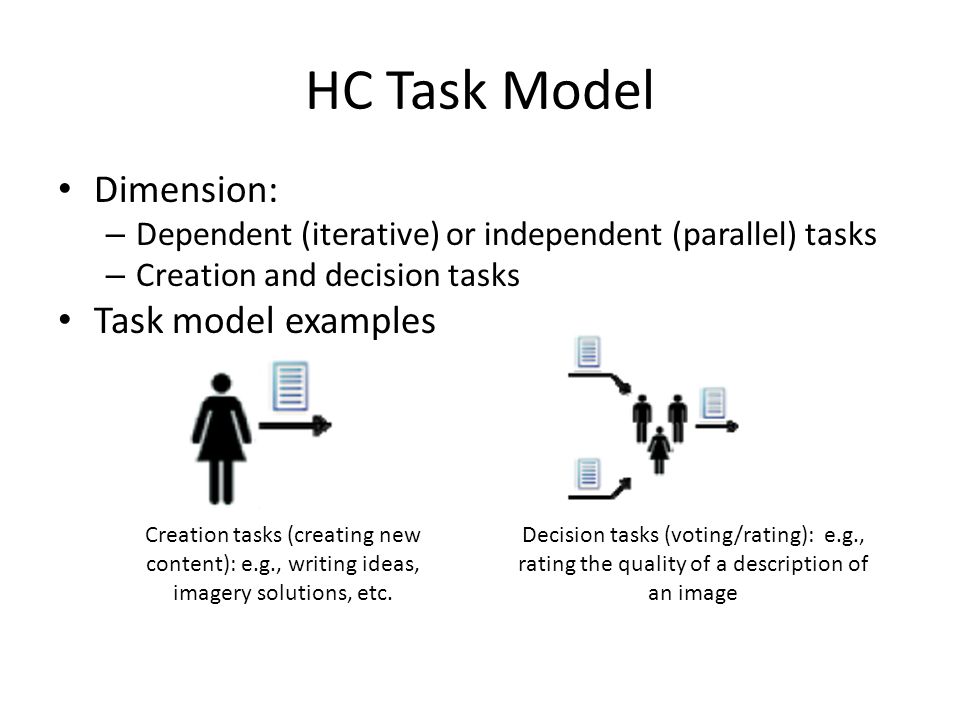 HC Task Model

• Dimension:
– Dependent (iterative) or independent (parallel) tasks
– Creation and decision tasks
• Task model examples

Creation tasks (creating new content): e.g., writing ideas, imagery solutions, etc.

Decision tasks (voting/rating): e.g., rating the quality of a description of an image